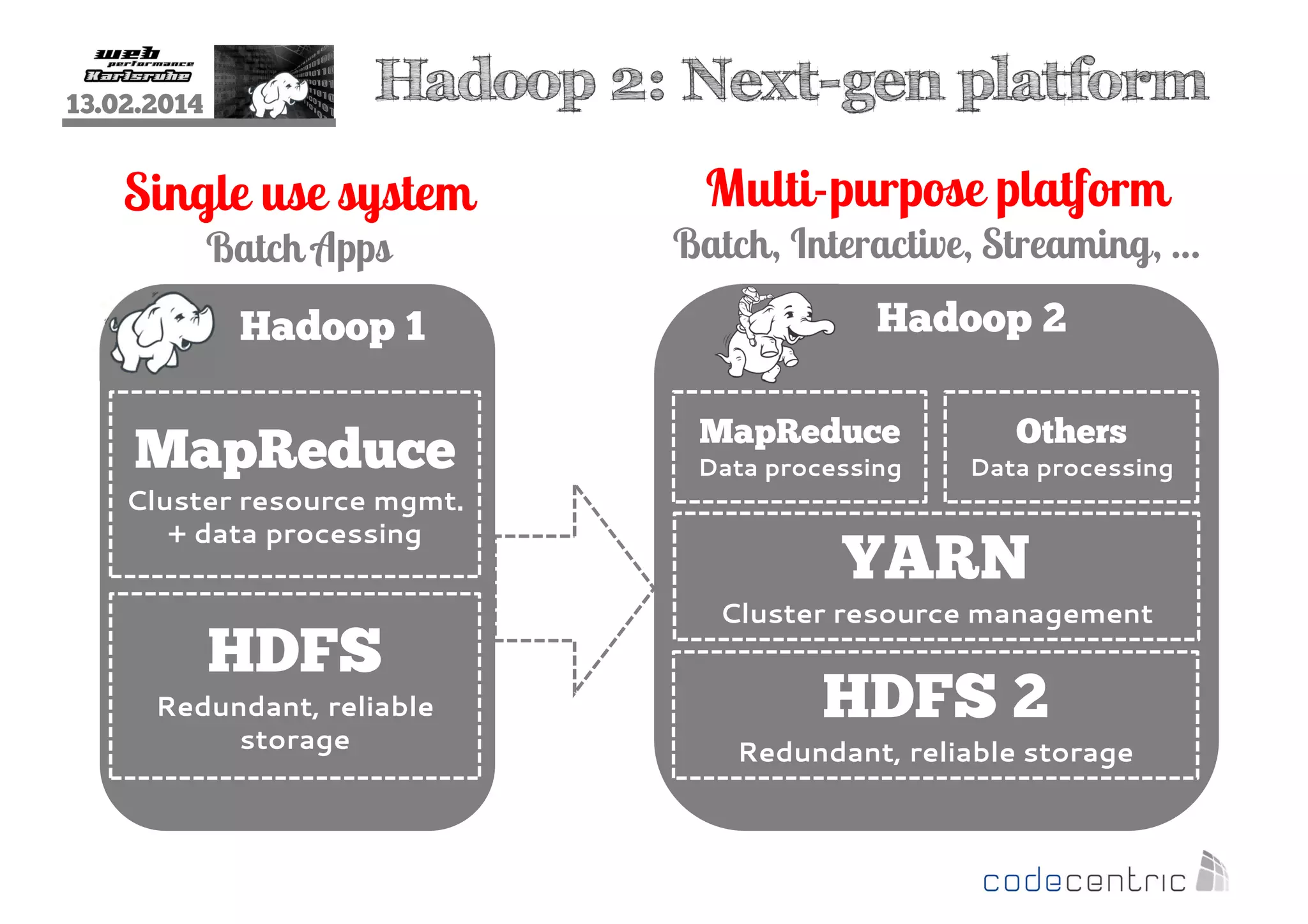 web
performance
Karlsruhe
13.02.2014

Hadoop 2: Next-gen platform

Single use system
Batch Apps

Hadoop 1

MapReduce
Cluster resource mgmt. + data processing

HDFS
Redundant, reliable storage

Multi-purpose platform
Batch, Interactive, Streaming, ...

Hadoop 2

MapReduce
Data processing

Others
Data processing

YARN
Cluster resource management

HDFS 2
Redundant, reliable storage

codecentric